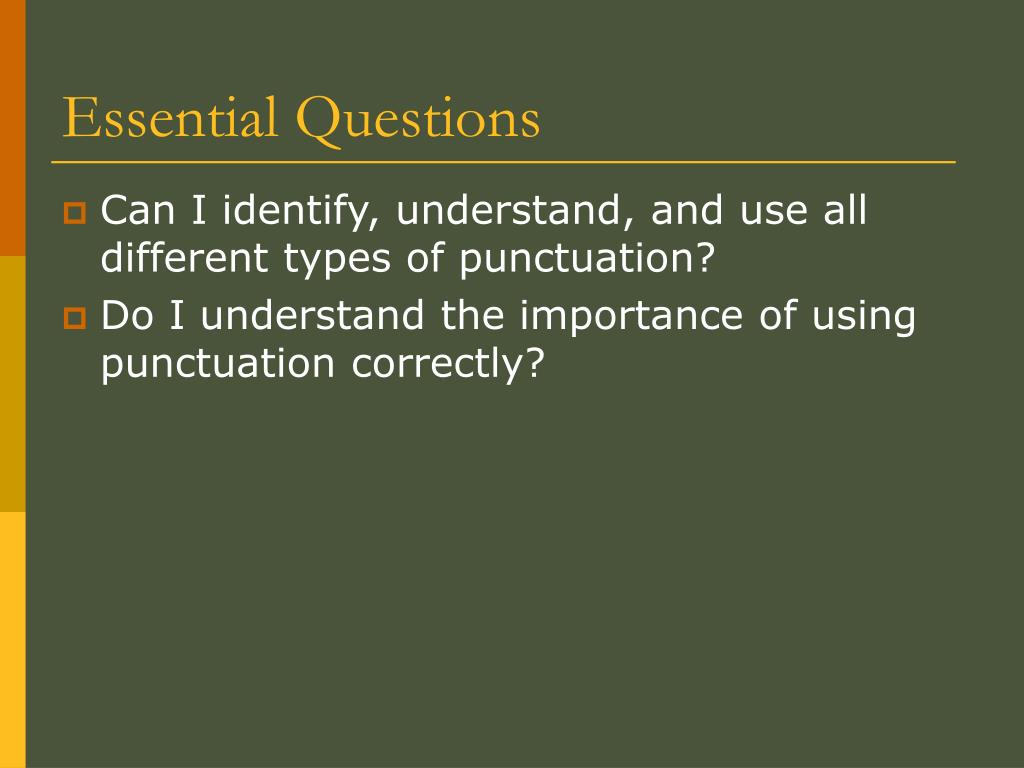 Essential Questions

Can I identify, understand, and use all different types of punctuation?

Do I understand the importance of using punctuation correctly?